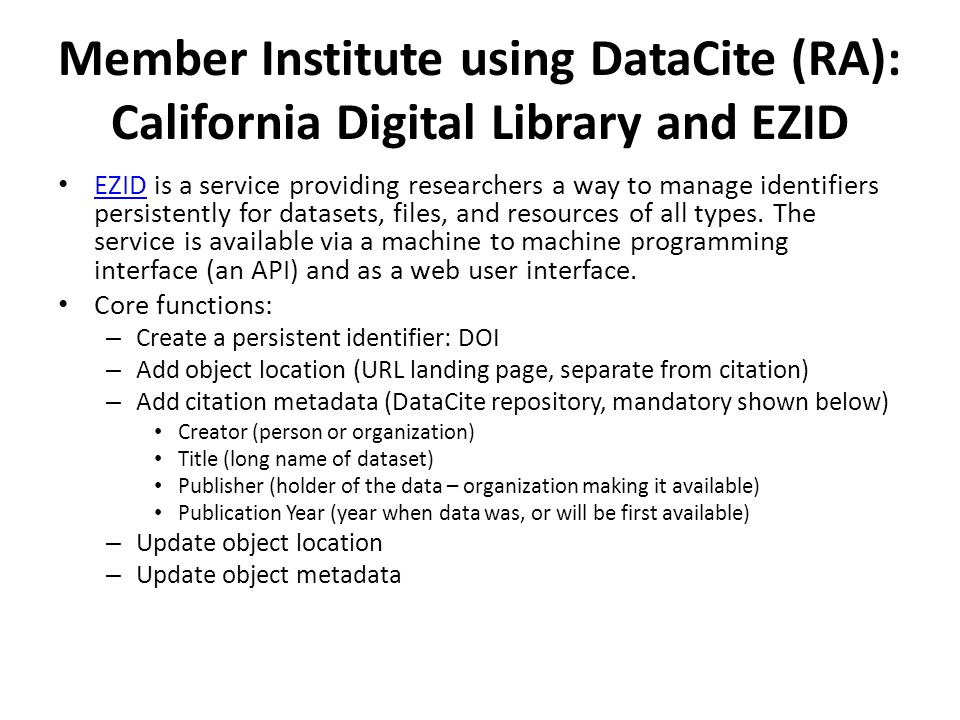 Member Institute using DataCite (RA): California Digital Library and EZID

• EZID is a service providing researchers a way to manage identifiers persistently for datasets, files, and resources of all types. The service is available via a machine to machine programming interface (an API) and as a web user interface.
• Core functions:
– Create a persistent identifier: DOI
– Add object location (URL landing page, separate from citation)
– Add citation metadata (DataCite repository, mandatory shown below)
• Creator (person or organization)
• Title (long name of dataset)
• Publisher (holder of the data – organization making it available)
• Publication Year (year when data was, or will be first available)
– Update object location
– Update object metadata